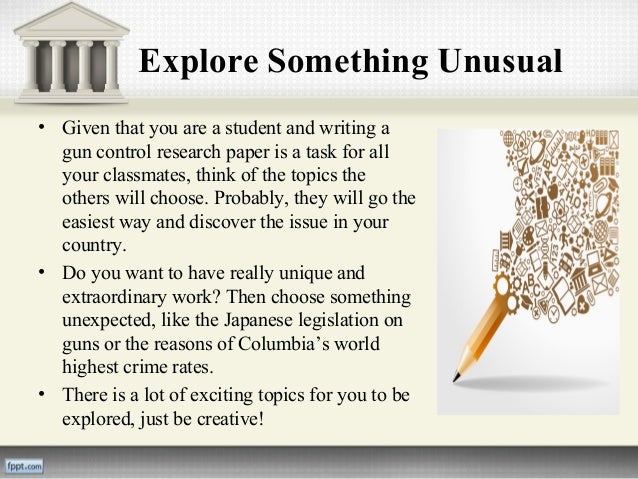 Explore Something Unusual

• Given that you are a student and writing a gun control research paper is a task for all your classmates, think of the topics the others will choose. Probably, they will go the easiest way and discover the issue in your country.

• Do you want to have really unique and extraordinary work? Then choose something unexpected, like the Japanese legislation on guns or the reasons of Columbia's world highest crime rates.

• There is a lot of exciting topics for you to be explored, just be creative!

fppt.com